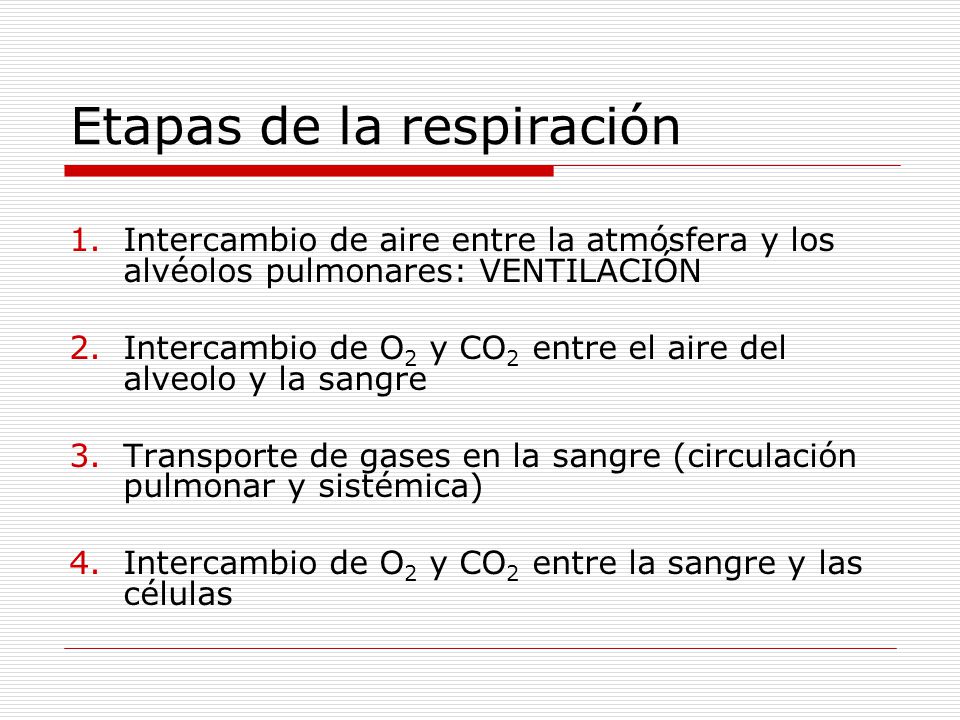 Etapas de la respiración

1. Intercambio de aire entre la atmósfera y los alvéolos pulmonares: VENTILACIÓN

2. Intercambio de $O_2$ y $CO_2$ entre el aire del alveolo y la sangre

3. Transporte de gases en la sangre (circulación pulmonar y sistémica)

4. Intercambio de $O_2$ y $CO_2$ entre la sangre y las células